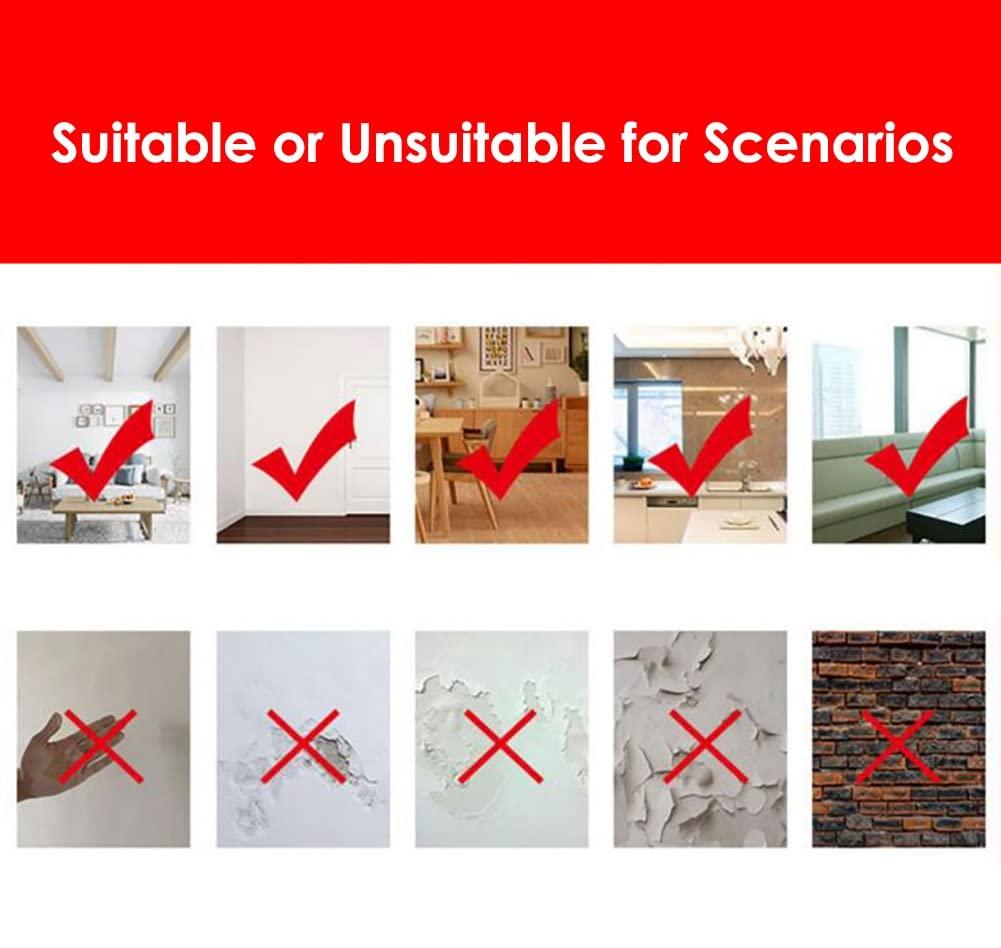 Suitable or Unsuitable for Scenarios